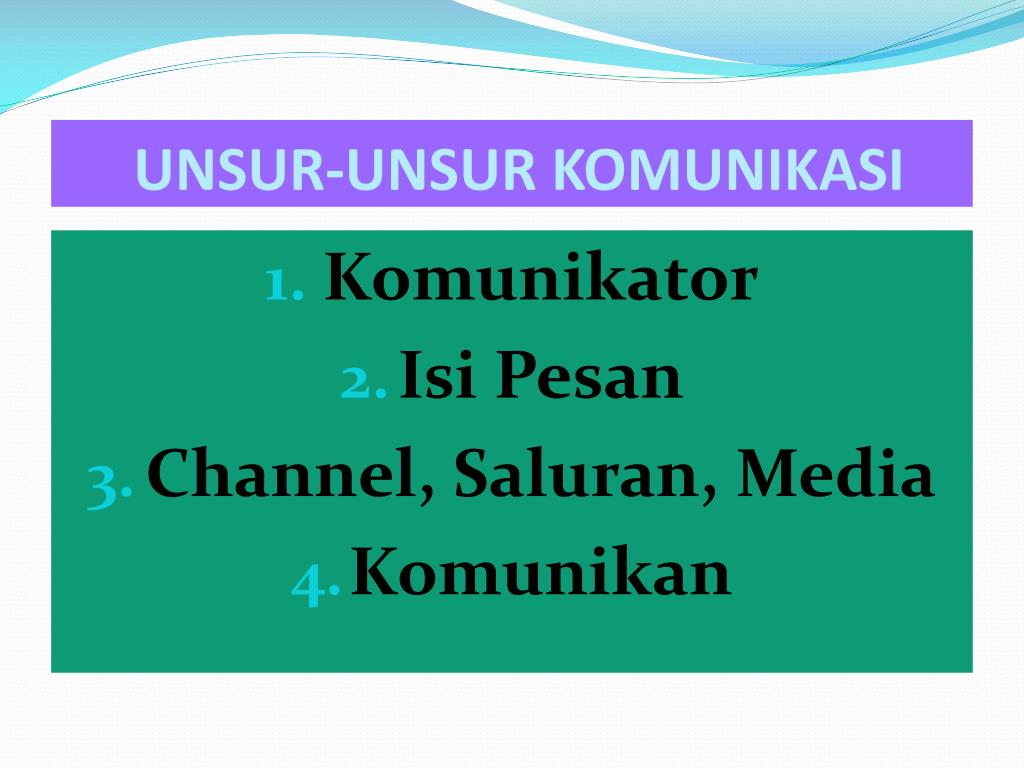 UNSUR-UNSUR KOMUNIKASI

1. Komunikator
2. Isi Pesan
3. Channel, Saluran, Media
4. Komunikan